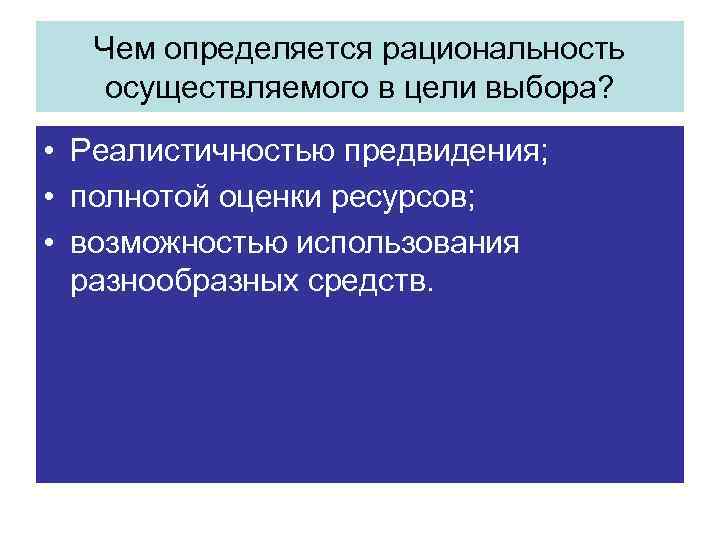 Чем определяется рациональность осуществляемого в цели выбора?

• Реалистичностью предвидения;
• полнотой оценки ресурсов;
• возможностью использования разнообразных средств.